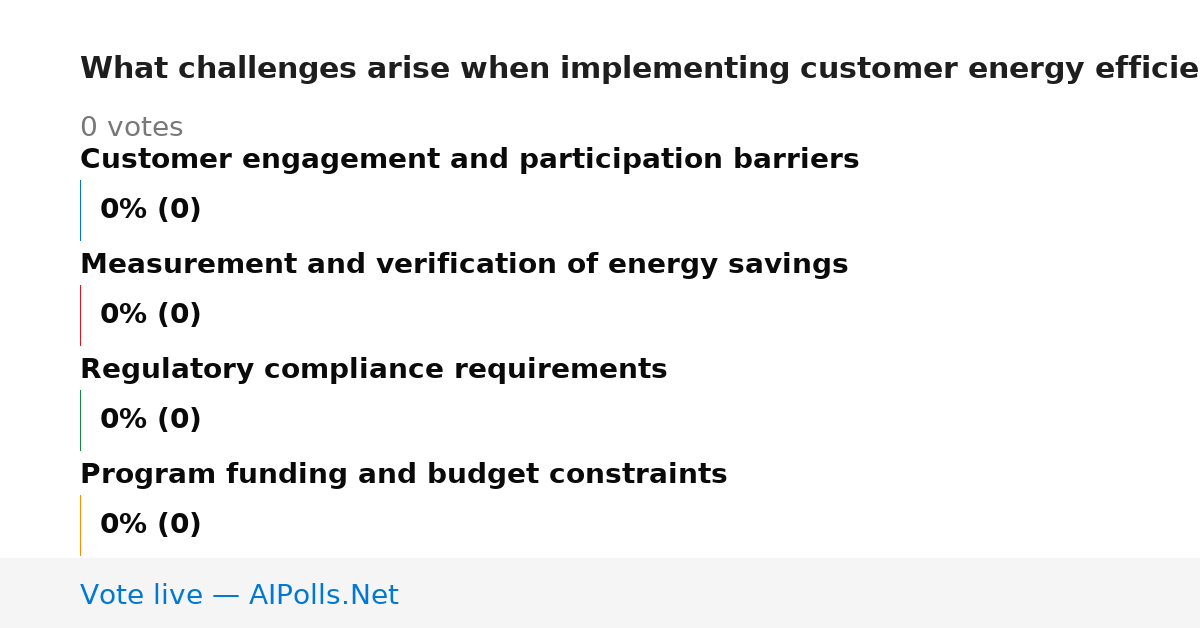 What challenges arise when implementing customer energy efficie

0 votes

Customer engagement and participation barriers

0% (0)

Measurement and verification of energy savings

0% (0)

Regulatory compliance requirements

0% (0)

Program funding and budget constraints

0% (0)

Vote live — AIPolls.Net